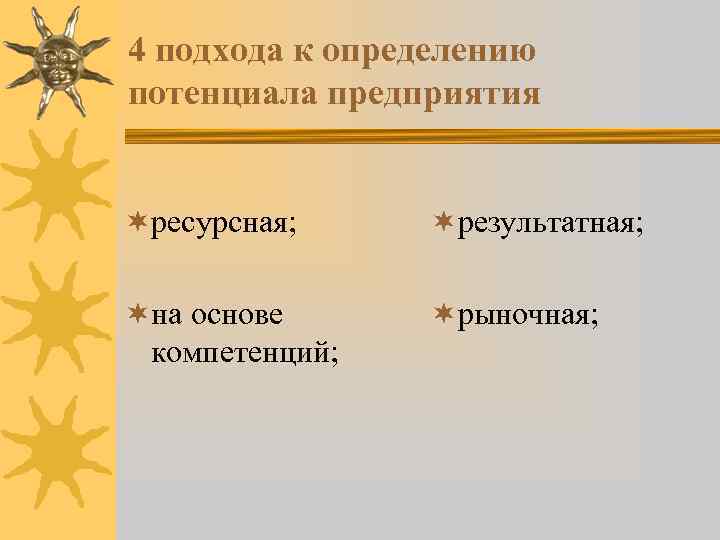 4 подхода к определению потенциала предприятия

ресурсная;

на основе компетенций;

результатная;

рыночная;